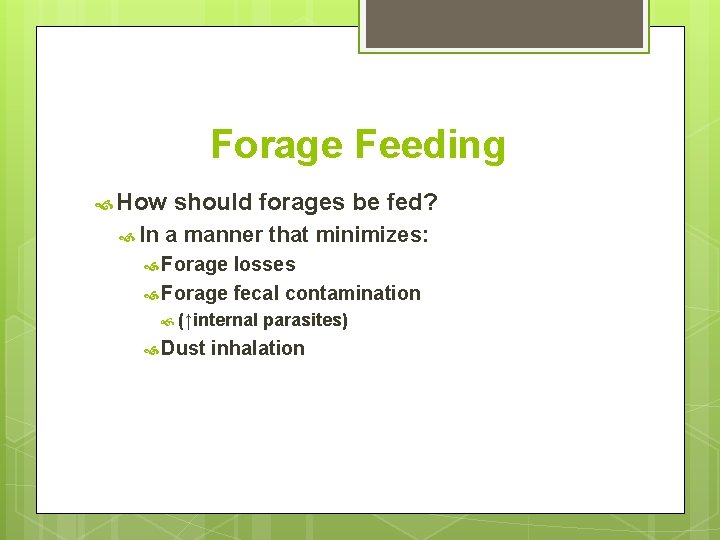 Forage Feeding

How should forages be fed?

In a manner that minimizes:

Forage losses

Forage fecal contamination

(↑internal parasites)

Dust inhalation